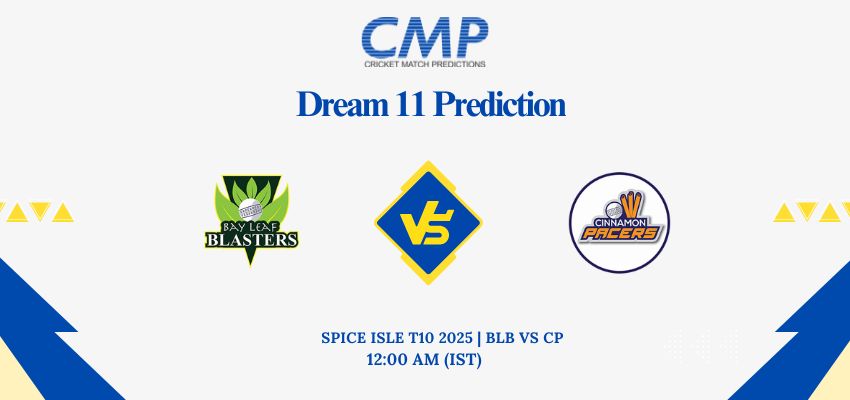 CMP
CRICKET MATCH PREDICTIONS

Dream 11 Prediction

BAY LEAF BLASTERS

VS

CINNAMON PACERS

SPICE ISLE T10 2025 | BLB VS CP
12:00 AM (IST)